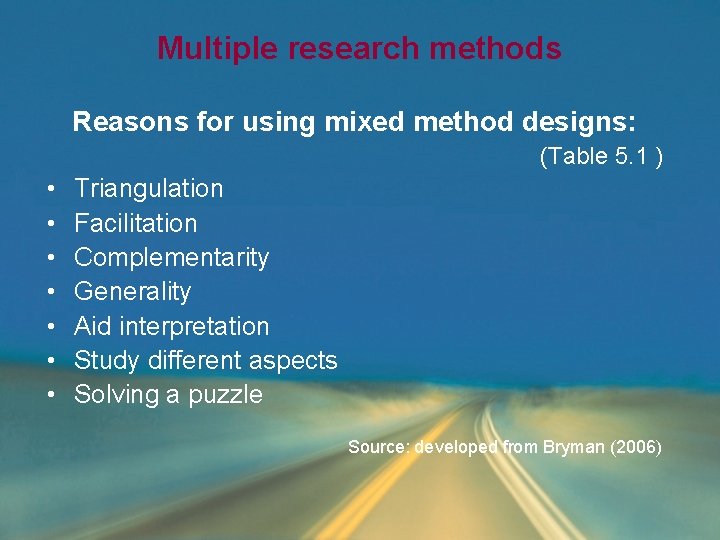 Multiple research methods

Reasons for using mixed method designs:

(Table 5.1 )

• Triangulation
• Facilitation
• Complementarity
• Generality
• Aid interpretation
• Study different aspects
• Solving a puzzle

Source: developed from Bryman (2006)